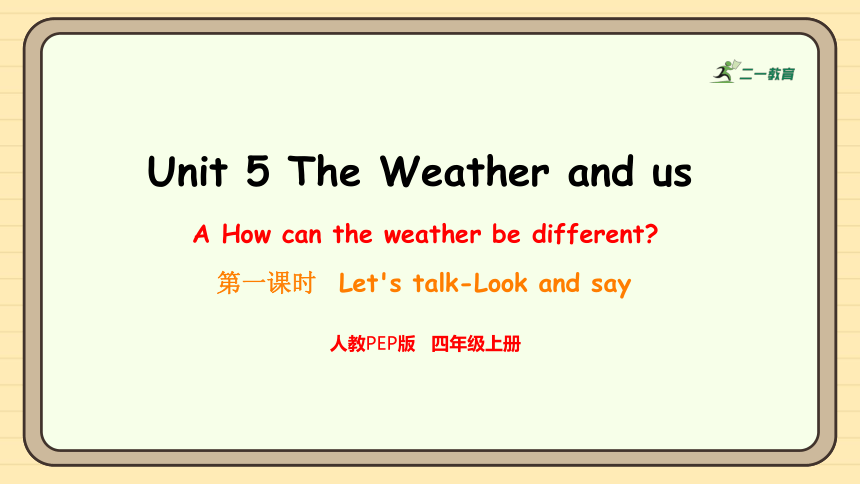 二一教育

Unit 5 The Weather and us

A How can the weather be different?

第一课时 Let's talk-Look and say

人教PEP版 四年级上册